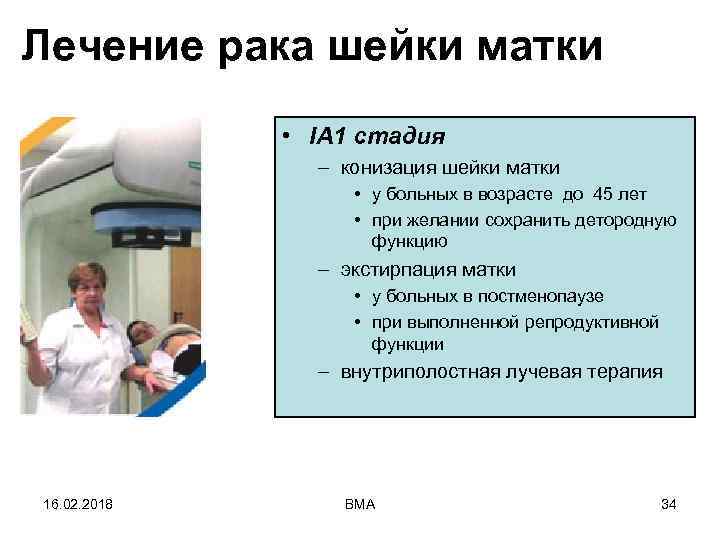 Лечение рака шейки матки

• IA1 стадия
– конизация шейки матки
• у больных в возрасте до 45 лет
• при желании сохранить детородную функцию
– экстирпация матки
• у больных в постменопаузе
• при выполненной репродуктивной функции
– внутриполостная лучевая терапия

16.02.2018

ВМА

34